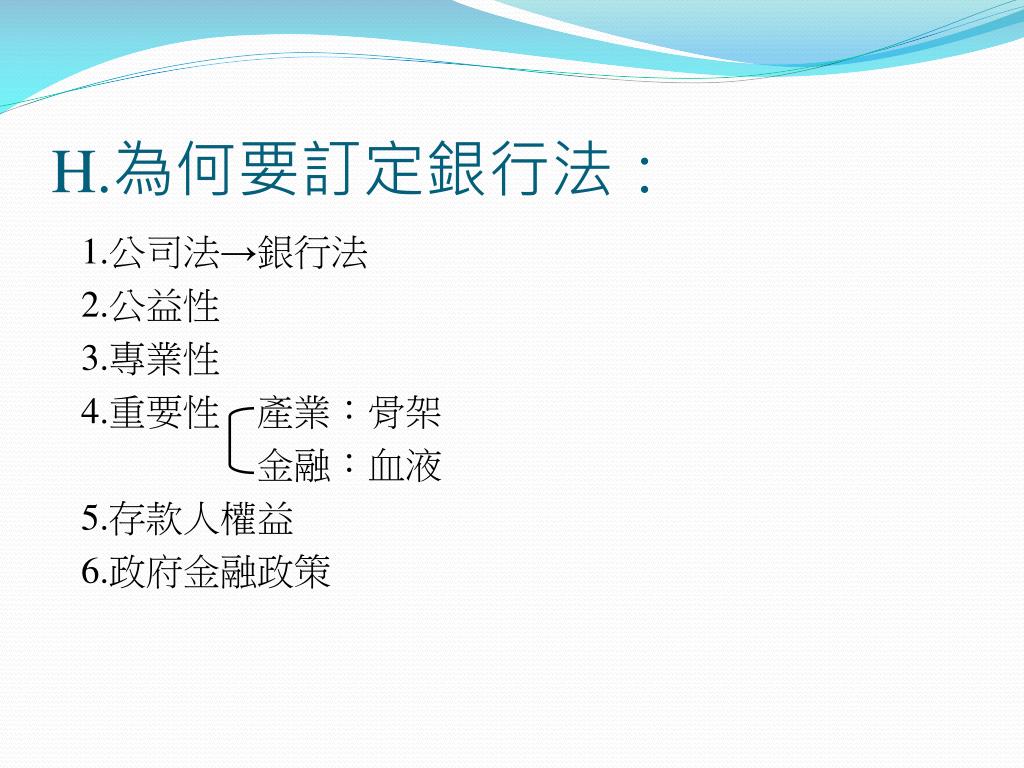 H.為何要訂定銀行法：

1.公司法→銀行法
2.公益性
3.專業性
4.重要性 產業：骨架
金融：血液
5.存款人權益
6.政府金融政策